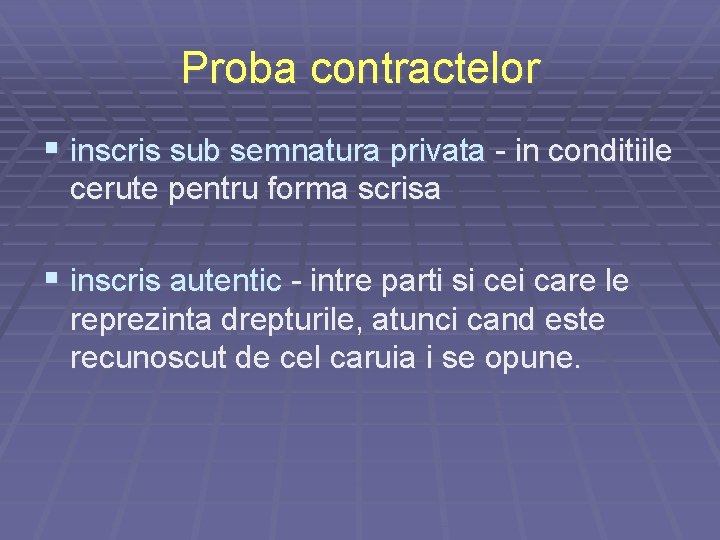 Proba contractelor

▪ inscris sub semnatura privata - in conditiile cerute pentru forma scrisa

▪ inscris autentic - intre parti si cei care le reprezinta drepturile, atunci cand este recunoscut de cel caruia i se opune.